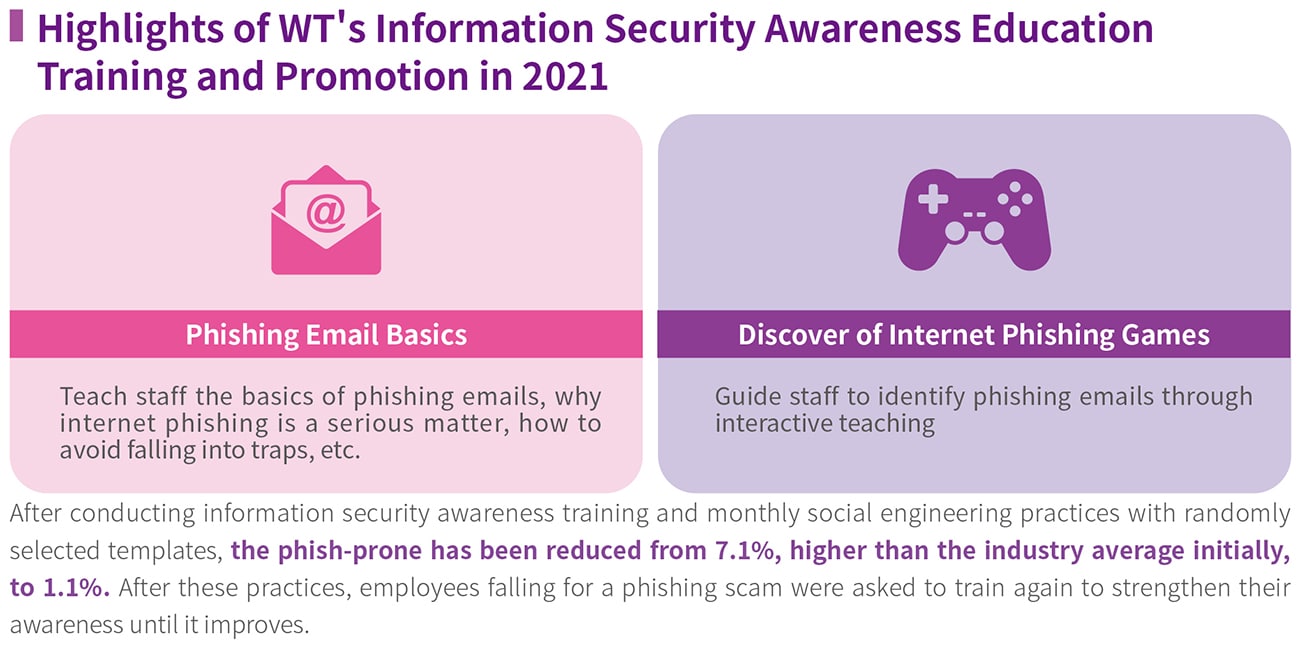 Highlights of WT's Information Security Awareness Education Training and Promotion in 2021

@

Phishing Email Basics

Teach staff the basics of phishing emails, why internet phishing is a serious matter, how to avoid falling into traps, etc.

Discover of Internet Phishing Games

Guide staff to identify phishing emails through interactive teaching

After conducting information security awareness training and monthly social engineering practices with randomly selected templates, the phish-prone has been reduced from 7.1%, higher than the industry average initially, to 1.1%. After these practices, employees falling for a phishing scam were asked to train again to strengthen their awareness until it improves.